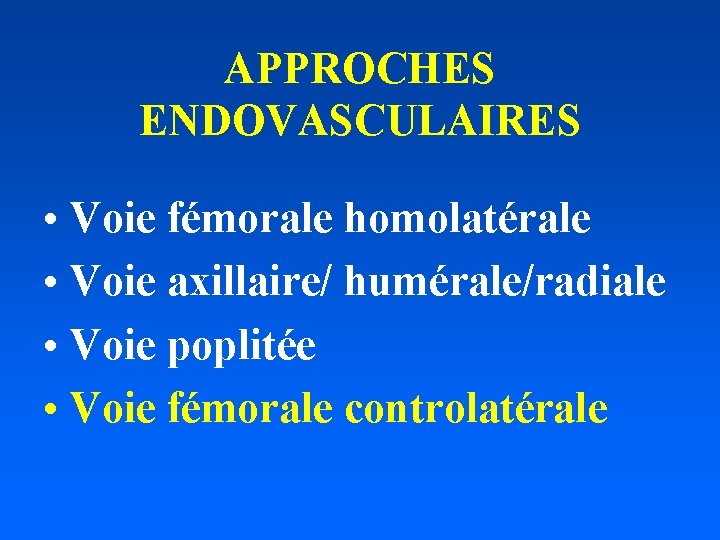 APPROCHES
ENDOVASCULAIRES

• Voie fémorale homolatérale
• Voie axillaire/ humérale/radiale
• Voie poplitée
• Voie fémorale controlatérale